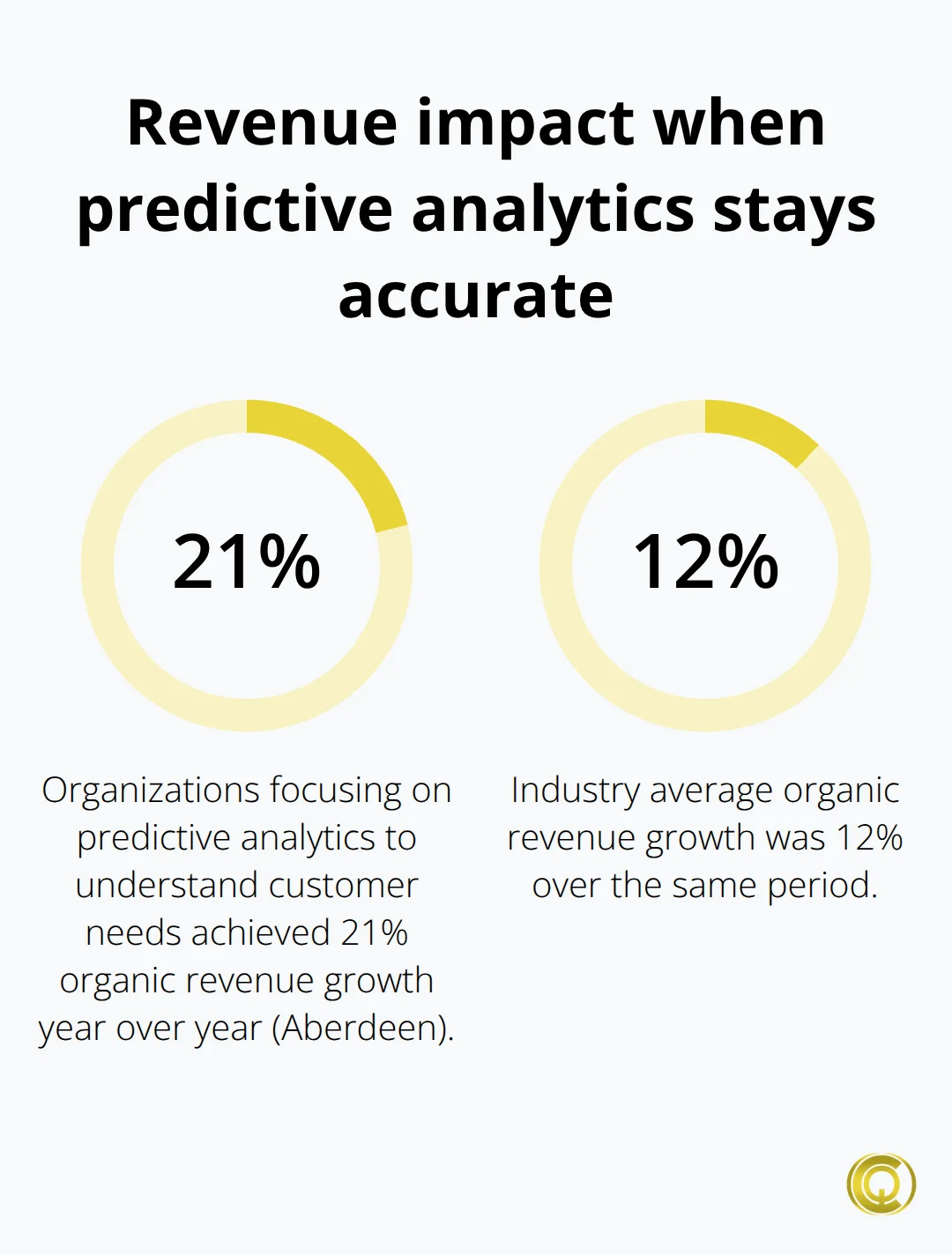 Revenue impact when predictive analytics stays accurate

21%

Organizations focusing on predictive analytics to understand customer needs achieved 21% organic revenue growth year over year (Aberdeen).

12%

Industry average organic revenue growth was 12% over the same period.